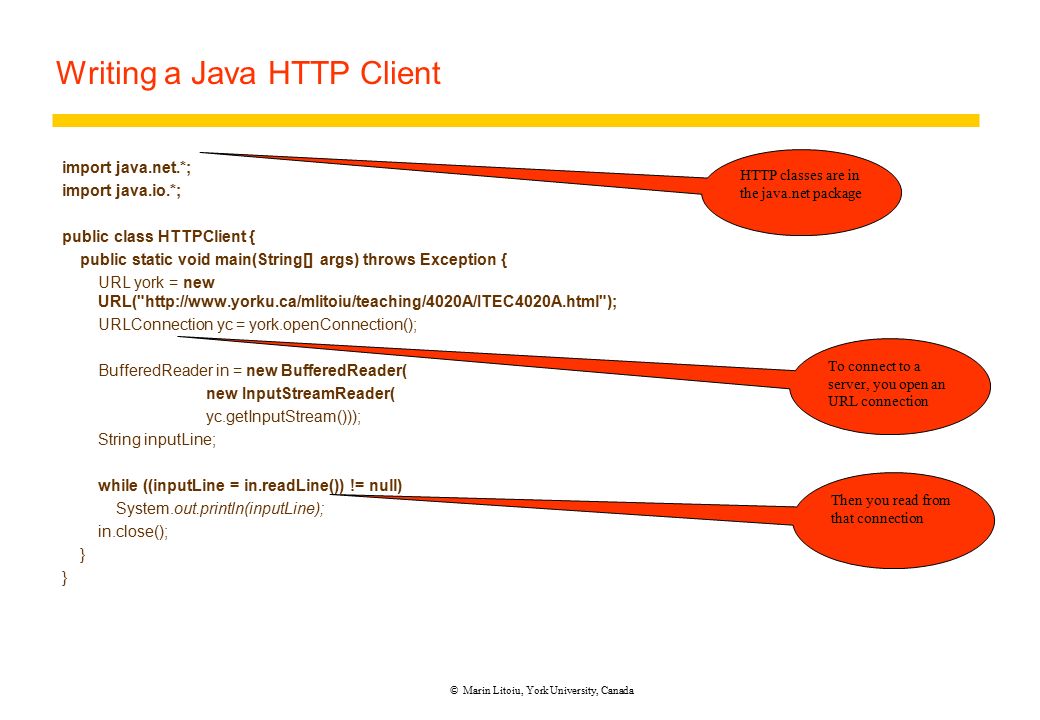 Writing a Java HTTP Client

import java.net.*;
import java.io.*;

public class HTTPClient {
public static void main(String[] args) throws Exception {
URL york = new URL("http://www.yorku.ca/mlitoiu/teaching/4020A/ITEC4020A.html");
URLConnection yc = york.openConnection();

BufferedReader in = new BufferedReader(
new InputStreamReader(
yc.getInputStream()));
String inputLine;

while ((inputLine = in.readLine()) != null)
System.out.println(inputLine);
in.close();
}
}

HTTP classes are in the java.net package

To connect to a server, you open an URL connection

Then you read from that connection

© Marin Litoiu, York University, Canada